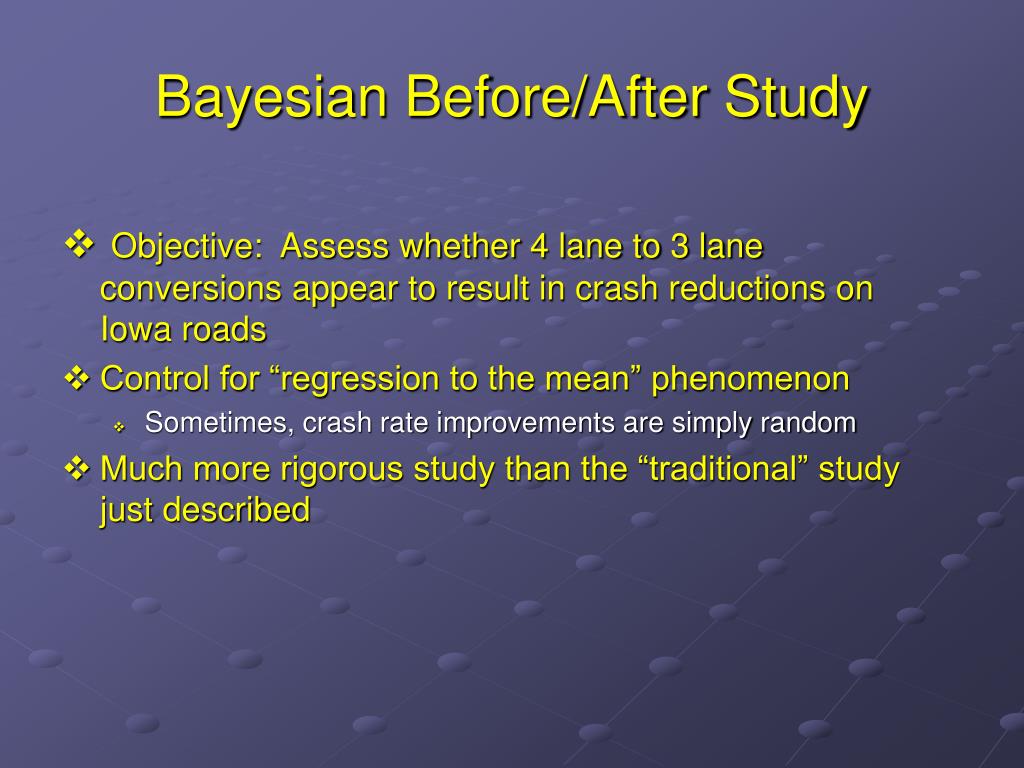 Bayesian Before/After Study

❖ Objective: Assess whether 4 lane to 3 lane conversions appear to result in crash reductions on Iowa roads

❖ Control for “regression to the mean” phenomenon

❖ Sometimes, crash rate improvements are simply random

❖ Much more rigorous study than the “traditional” study just described